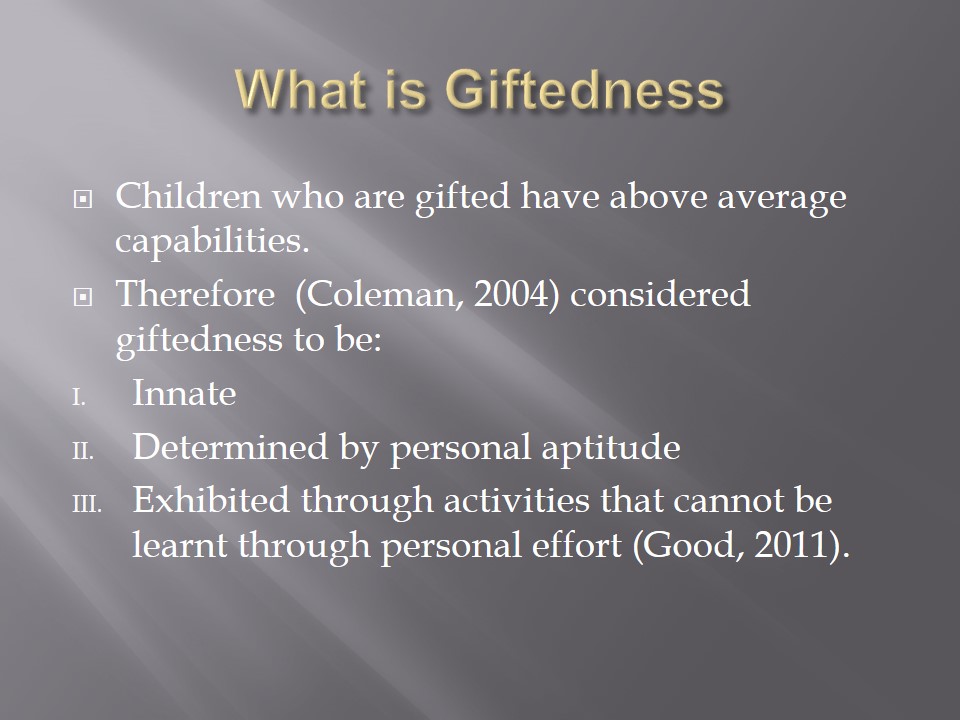 What is Giftedness

Children who are gifted have above average capabilities.

Therefore  (Coleman, 2004) considered giftedness to be:

I. Innate

II. Determined by personal aptitude

III. Exhibited through activities that cannot be learnt through personal effort (Good, 2011).